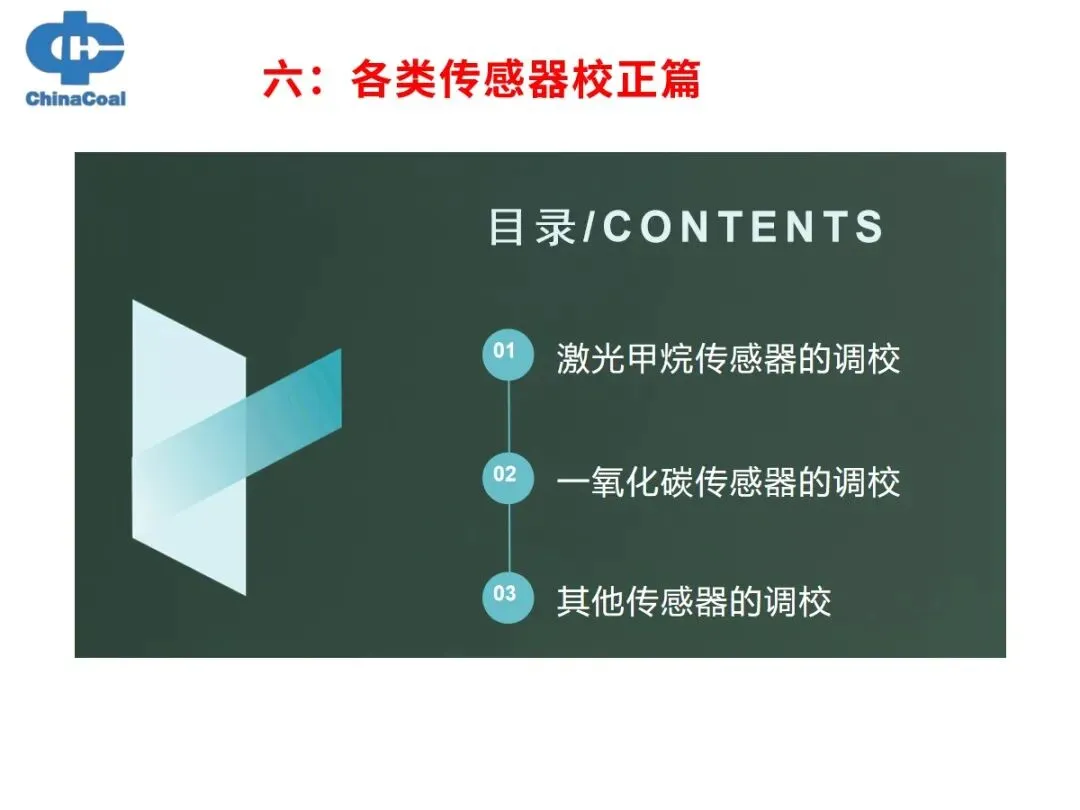 ChinaCoal

六：各类传感器校正篇

目录/CONTENTS

01 激光甲烷传感器的调校

02 一氧化碳传感器的调校

03 其他传感器的调校